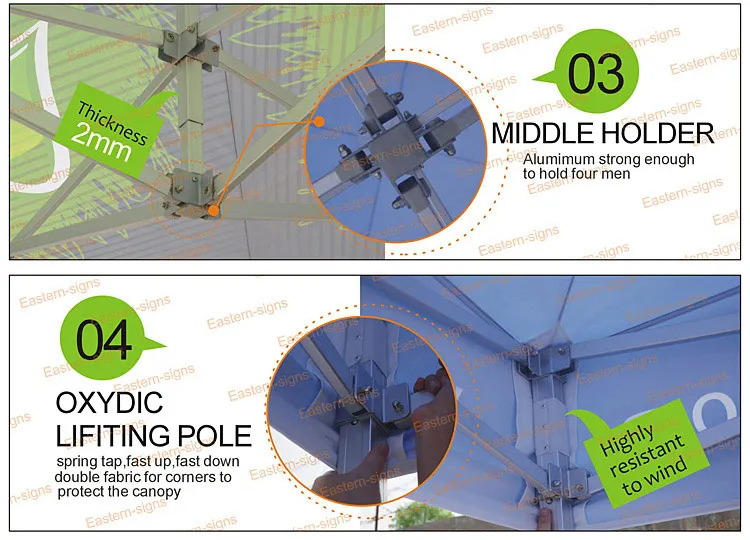 Thickness 2mm

03

MIDDLE HOLDER

Alumimum strong enough to hold four men

04

OXYDIC LIFITING POLE

spring tap,fast up,fast down double fabric for corners to protect the canopy

Highly resistant to wind

Eastern-signs